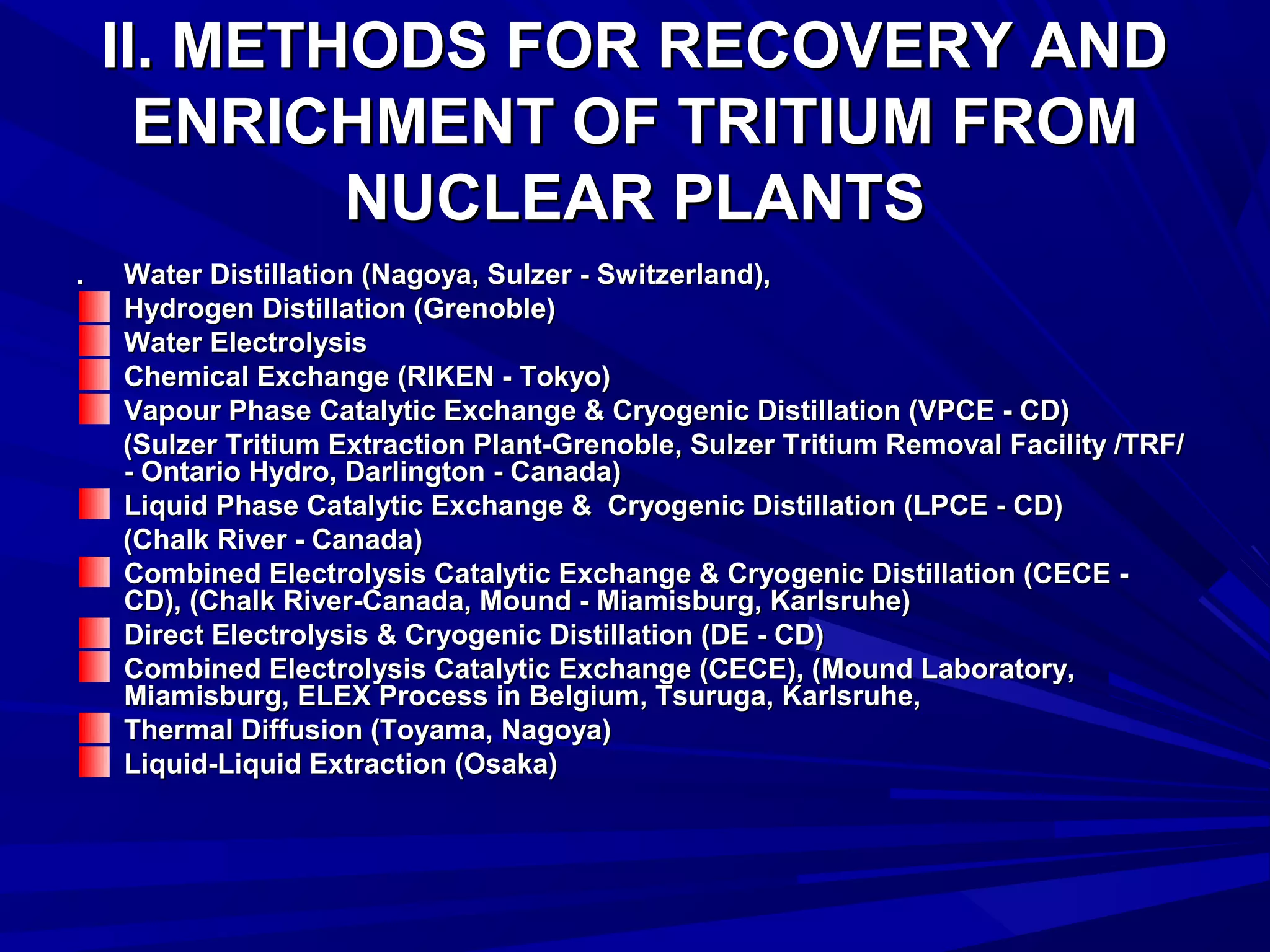 II. METHODS FOR RECOVERY AND ENRICHMENT OF TRITIUM FROM NUCLEAR PLANTS

. Water Distillation (Nagoya, Sulzer - Switzerland),

Hydrogen Distillation (Grenoble)

Water Electrolysis

Chemical Exchange (RIKEN - Tokyo)

Vapour Phase Catalytic Exchange & Cryogenic Distillation (VPCE - CD) (Sulzer Tritium Extraction Plant-Grenoble, Sulzer Tritium Removal Facility /TRF/ - Ontario Hydro, Darlington - Canada)

Liquid Phase Catalytic Exchange & Cryogenic Distillation (LPCE - CD) (Chalk River - Canada)

Combined Electrolysis Catalytic Exchange & Cryogenic Distillation (CECE - CD), (Chalk River-Canada, Mound - Miamisburg, Karlsruhe)

Direct Electrolysis & Cryogenic Distillation (DE - CD)

Combined Electrolysis Catalytic Exchange (CECE), (Mound Laboratory, Miamisburg, ELEX Process in Belgium, Tsuruga, Karlsruhe,

Thermal Diffusion (Toyama, Nagoya)

Liquid-Liquid Extraction (Osaka)